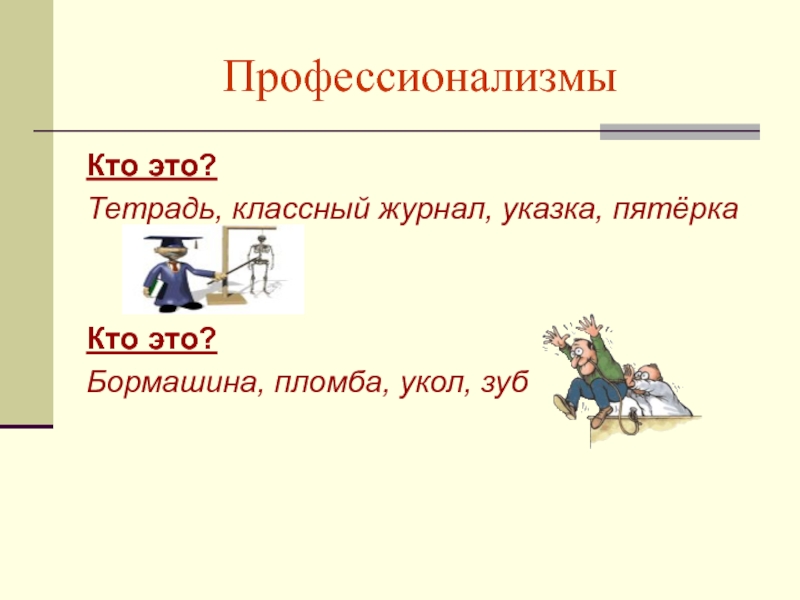 Профессионализмы

Кто это?

Тетрадь, классный журнал, указка, пятёрка

Кто это?

Бормашина, пломба, укол, зуб